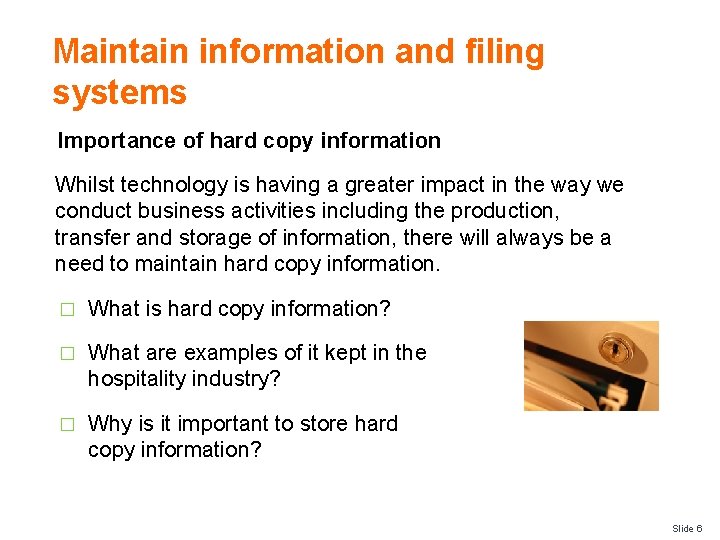 Maintain information and filing systems

Importance of hard copy information

Whilst technology is having a greater impact in the way we conduct business activities including the production, transfer and storage of information, there will always be a need to maintain hard copy information.

□ What is hard copy information?

□ What are examples of it kept in the hospitality industry?

□ Why is it important to store hard copy information?

Slide 6